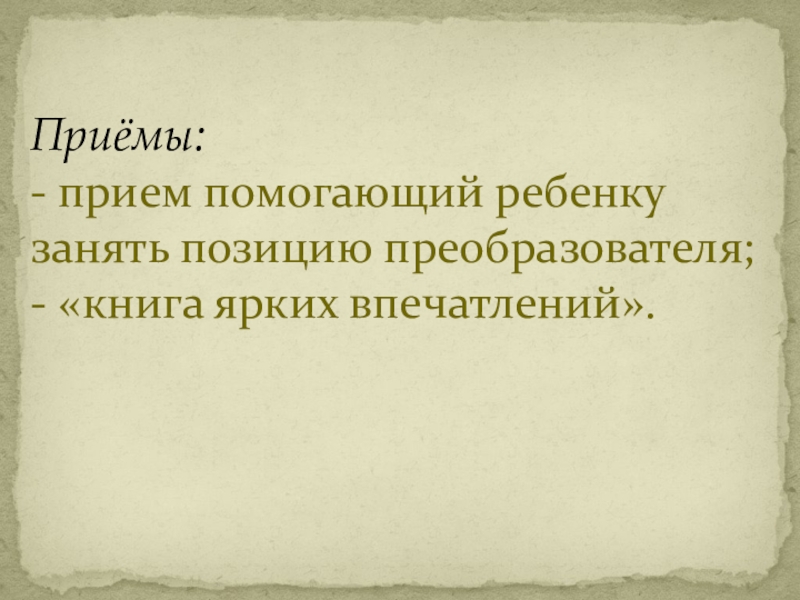 Приёмы:
- прием помогающий ребенку занять позицию преобразователя;
- «книга ярких впечатлений».